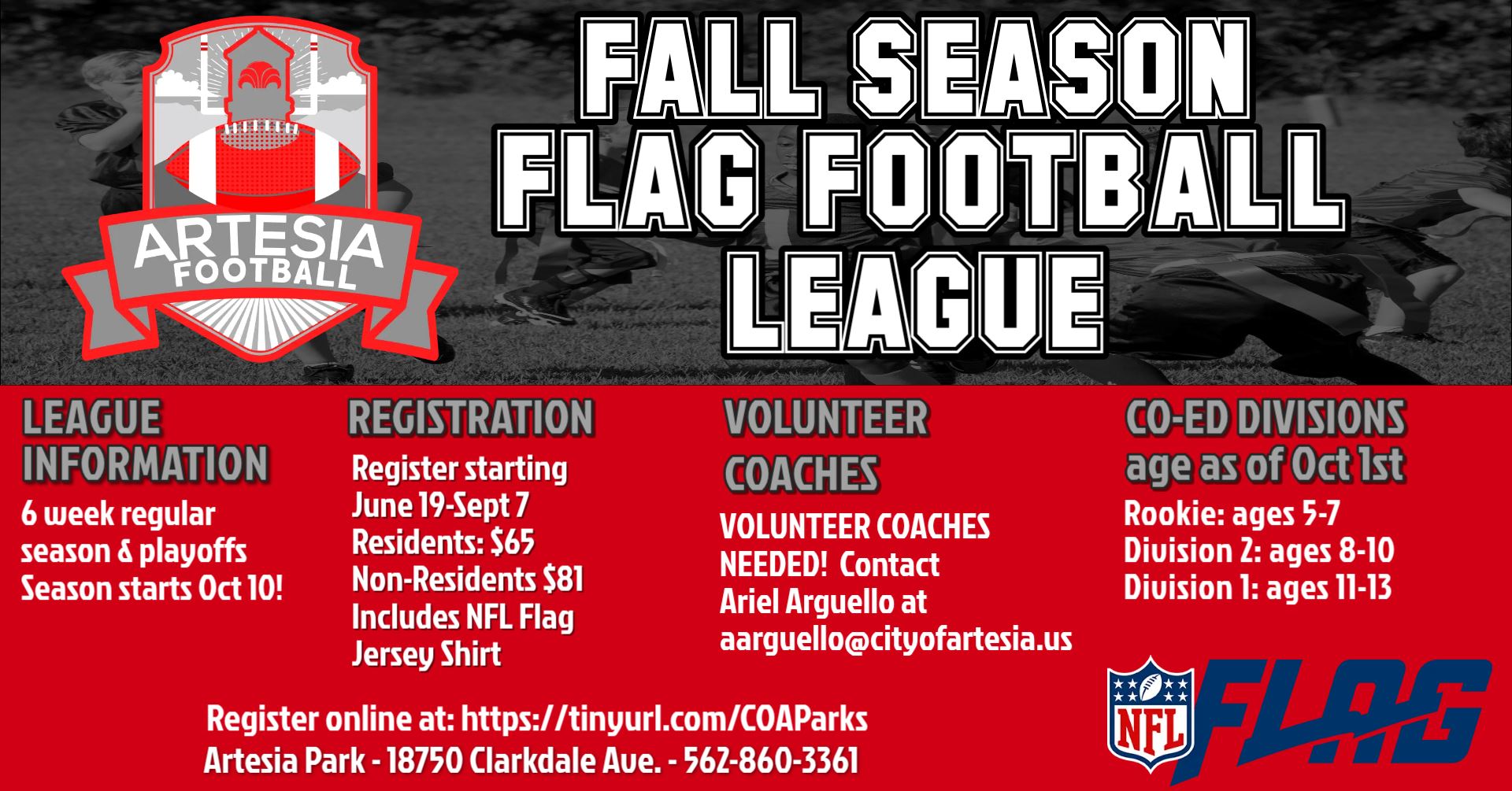 ARTESIA FOOTBALL

FALL SEASON FLAG FOOTBALL LEAGUE

LEAGUE INFORMATION

6 week regular season & playoffs Season starts Oct 10!

REGISTRATION

Register starting June 19-Sept 7 Residents: $65 Non-Residents $81 Includes NFL Flag Jersey Shirt

VOLUNTEER COACHES

VOLUNTEER COACHES NEEDED! Contact Ariel Arguello at aarguello@cityofartesia.us

CO-ED DIVISIONS age as of Oct 1st

Rookie: ages 5-7
Division 2: ages 8-10
Division 1: ages 11-13

Register online at: https://tinyurl.com/COAParks
Artesia Park - 18750 Clarkdale Ave. - 562-860-3361

NFL FLAG